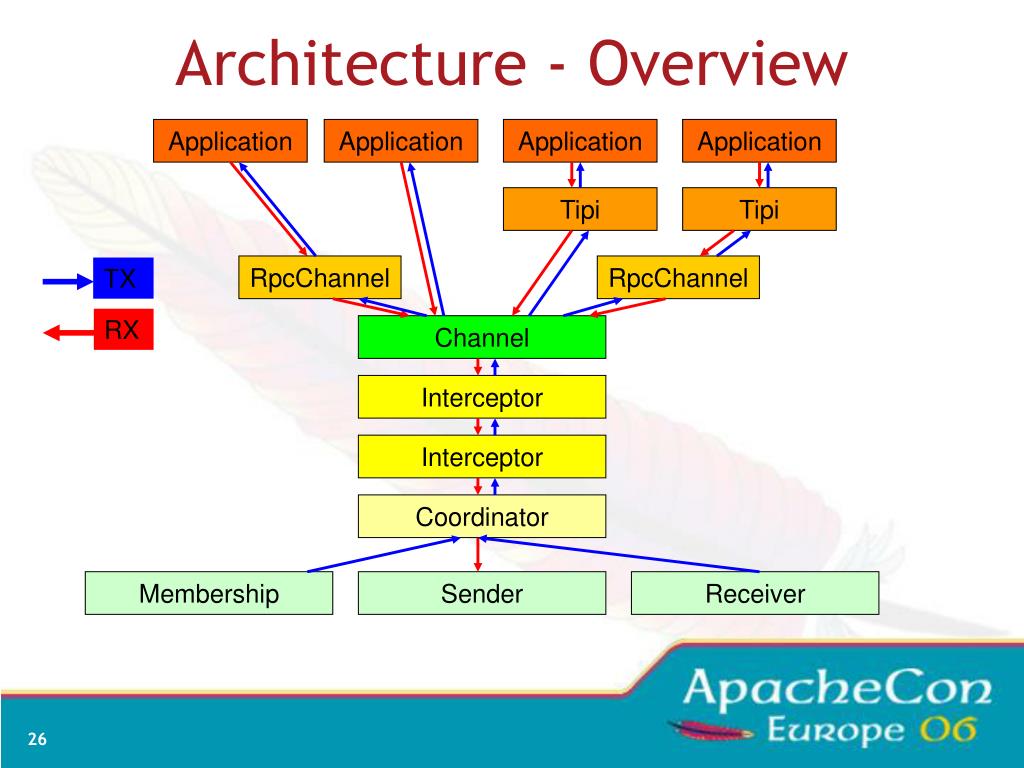 Architecture - Overview

Application

Application

Application

Application

Tipi

Tipi

TX

RX

RpcChannel

RpcChannel

Channel

Interceptor

Interceptor

Coordinator

Membership

Sender

Receiver

ApacheCon Europe 06

26